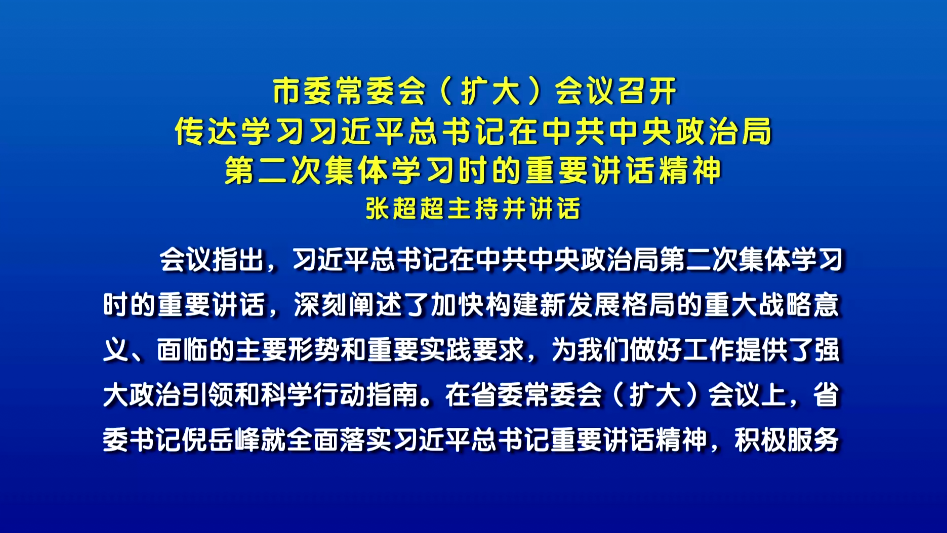 市委常委会（扩大）会议召开
传达学习习近平总书记在中共中央政治局
第二次集体学习时的重要讲话精神
张超超主持并讲话

会议指出，习近平总书记在中共中央政治局第二次集体学习时的重要讲话，深刻阐述了加快构建新发展格局的重大战略意义、面临的主要形势和重要实践要求，为我们做好工作提供了强大政治引领和科学行动指南。在省委常委会（扩大）会议上，省委书记倪岳峰就全面落实习近平总书记重要讲话精神，积极服务